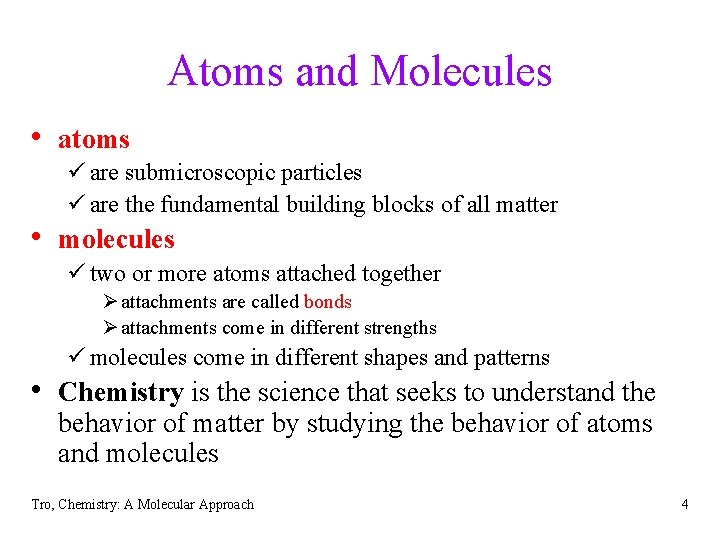 Atoms and Molecules

• atoms
✓ are submicroscopic particles
✓ are the fundamental building blocks of all matter

• molecules
✓ two or more atoms attached together
➢ attachments are called bonds
➢ attachments come in different strengths
✓ molecules come in different shapes and patterns

• Chemistry is the science that seeks to understand the behavior of matter by studying the behavior of atoms and molecules

Tro, Chemistry: A Molecular Approach

4